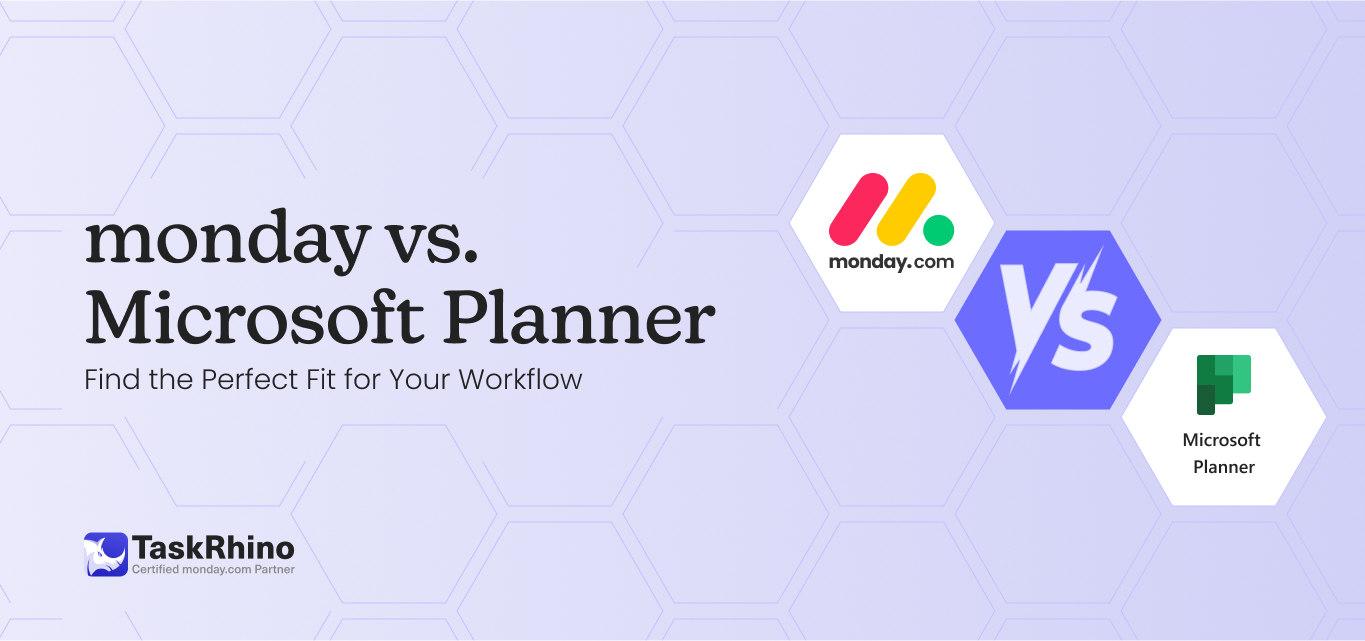 monday vs.
Microsoft Planner
Find the Perfect Fit for Your Workflow

monday.com

VS

Microsoft
Planner

TaskRhino
Certified monday.com Partner